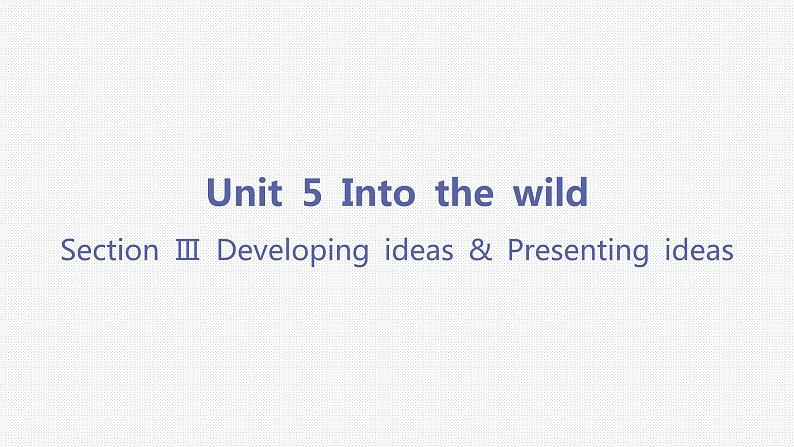 Unit 5 Into the wild

Section Ⅲ Developing ideas & Presenting ideas